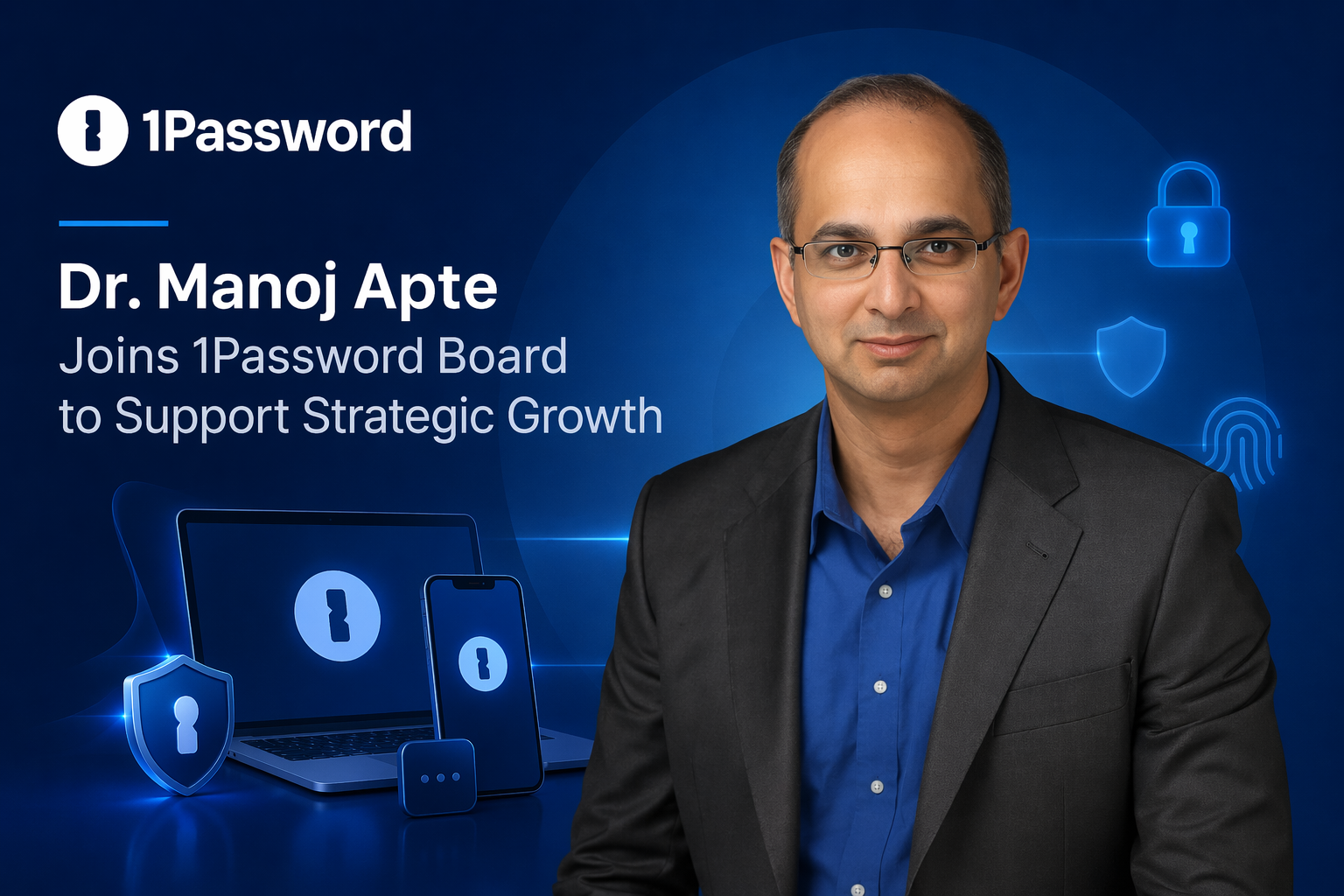 1Password

Dr. Manoj Apte
Joins 1Password Board to Support Strategic Growth